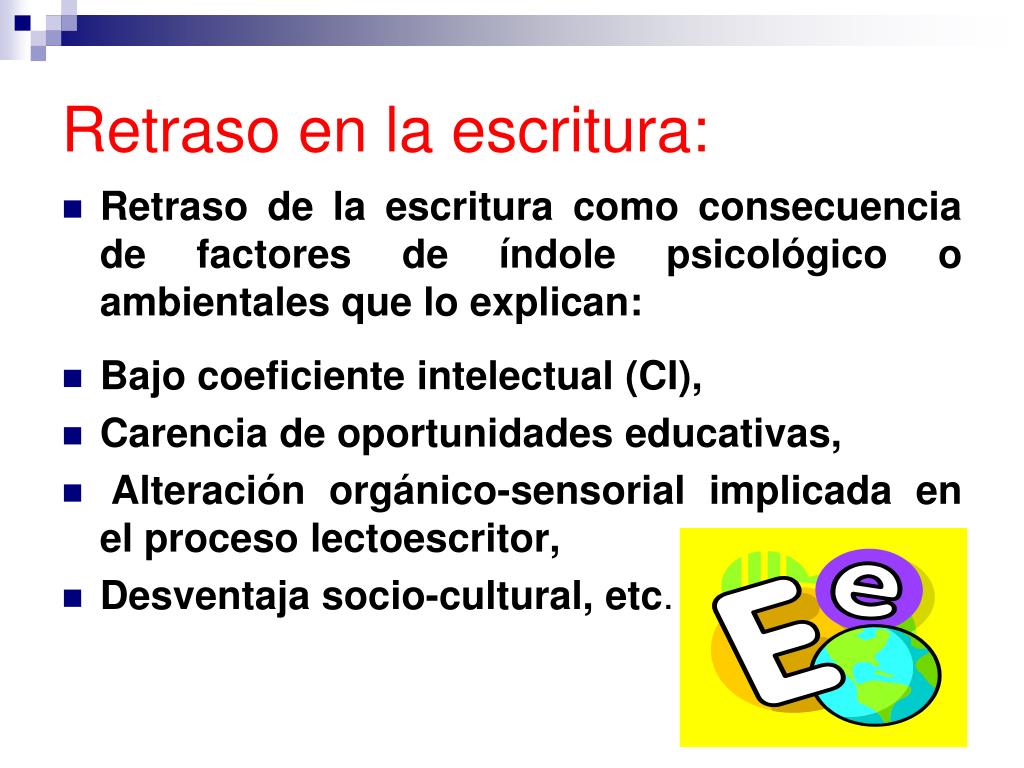 Retraso en la escritura:

Retraso de la escritura como consecuencia de factores de índole psicológico o ambientales que lo explican:

Bajo coeficiente intelectual (CI),

Carencia de oportunidades educativas,

Alteración orgánico-sensorial implicada en el proceso lectoescritor,

Desventaja socio-cultural, etc.

E e